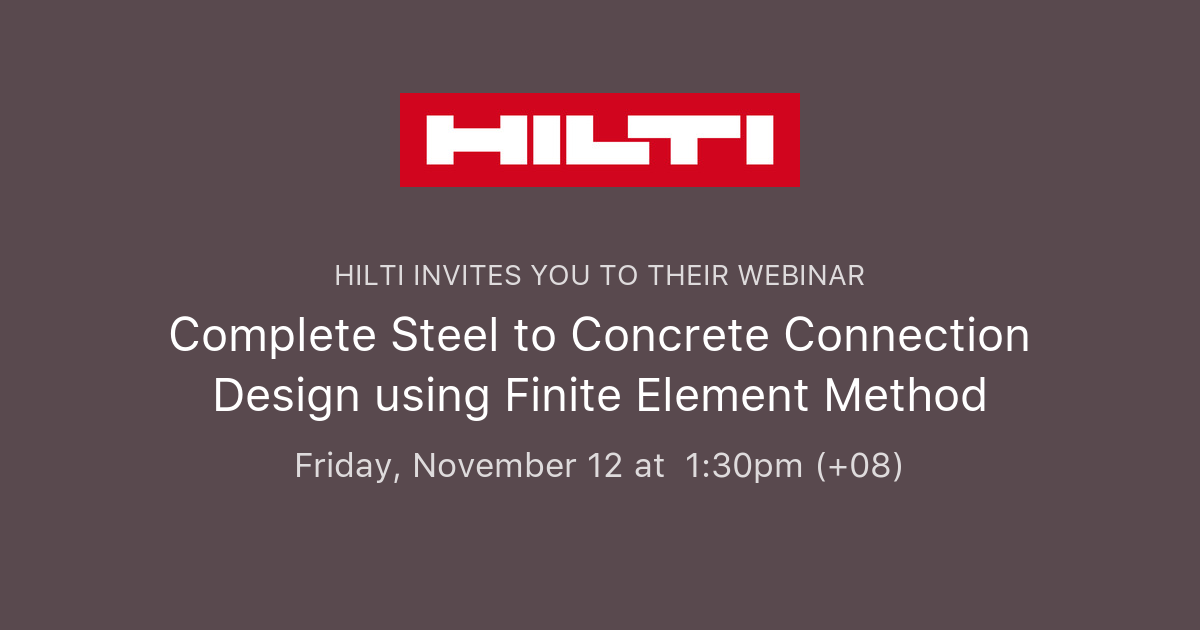 HILTI

HILTI INVITES YOU TO THEIR WEBINAR

Complete Steel to Concrete Connection Design using Finite Element Method

Friday, November 12 at 1:30pm (+08)